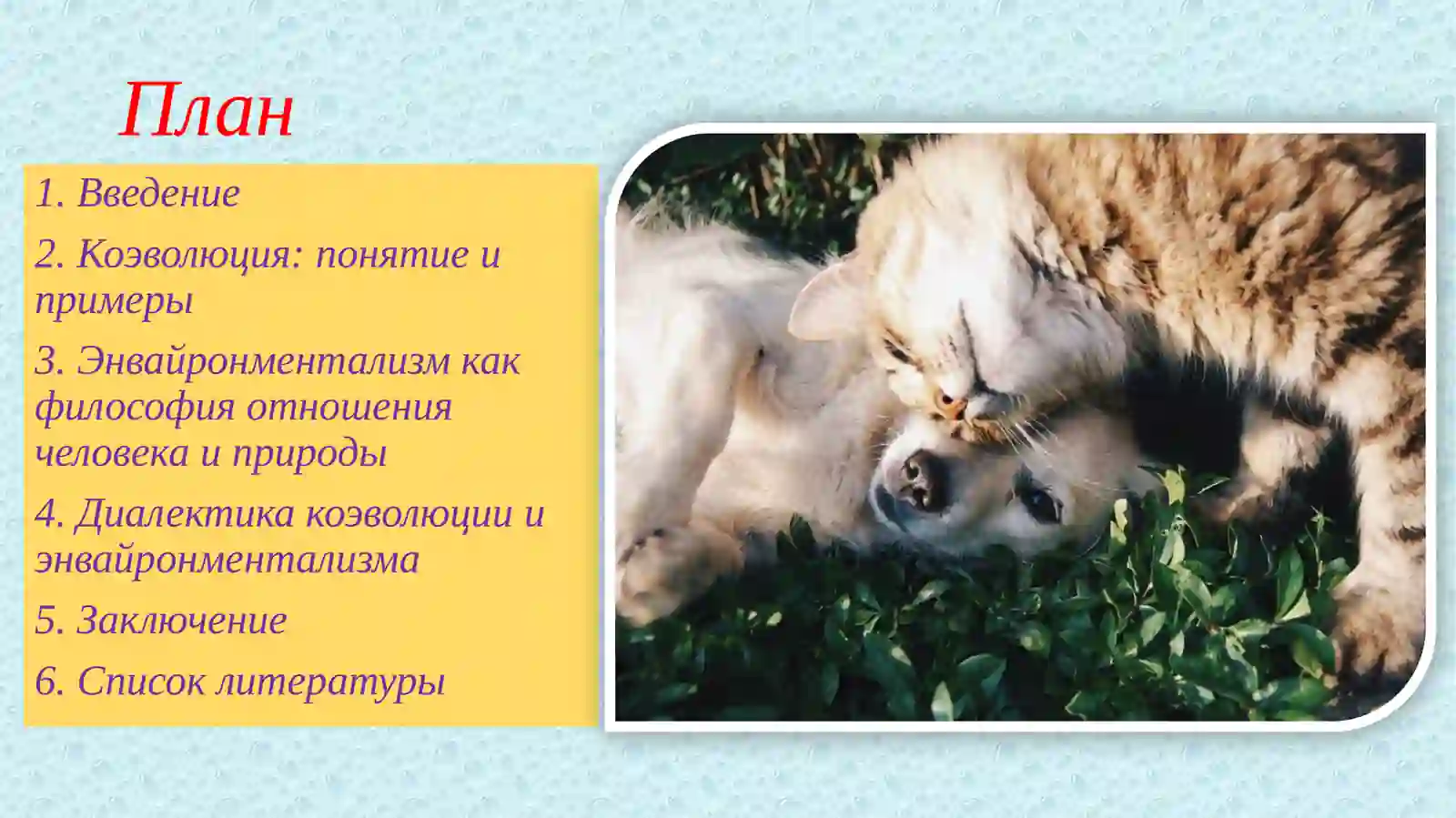 План

1. Введение

2. Коэволюция: понятие и примеры

3. Энвайронментализм как философия отношения человека и природы

4. Диалектика коэволюции и энвайронментализма

5. Заключение

6. Список литературы